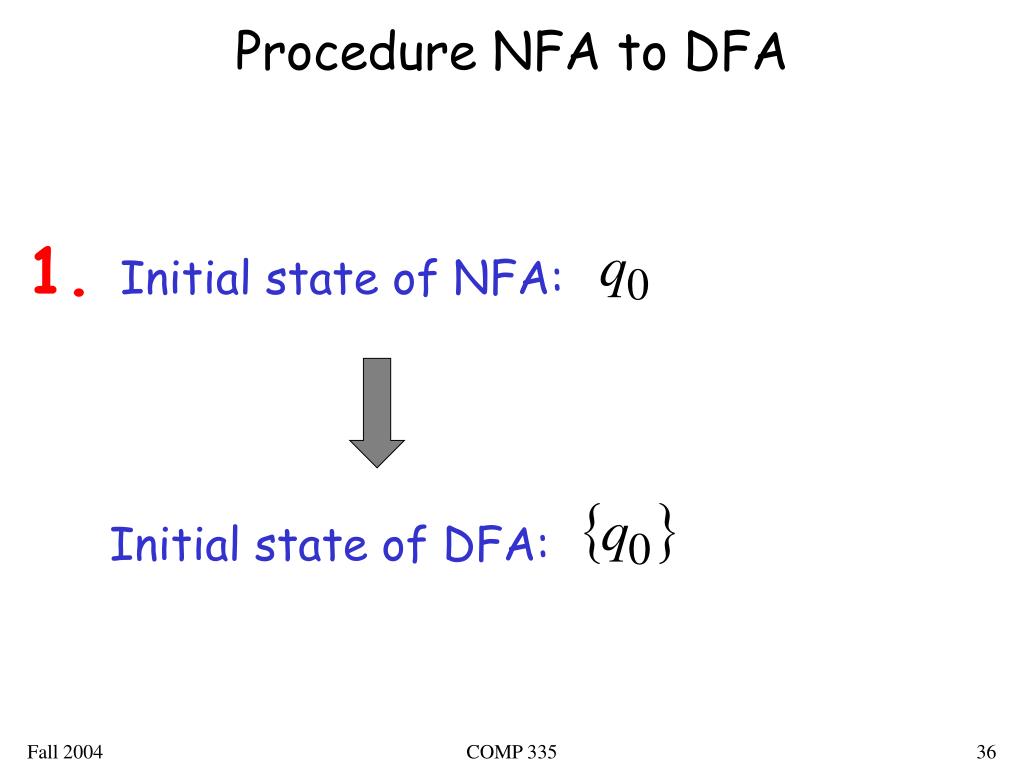 Procedure NFA to DFA

1. Initial state of NFA: $q_0$

Initial state of DFA: $\{q_0\}$

Fall 2004

COMP 335

36